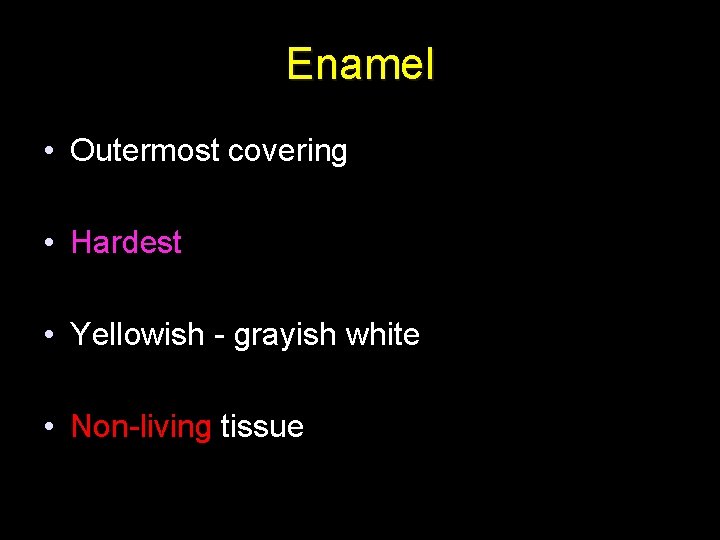 Enamel

• Outermost covering

• Hardest

• Yellowish - grayish white

• Non-living tissue